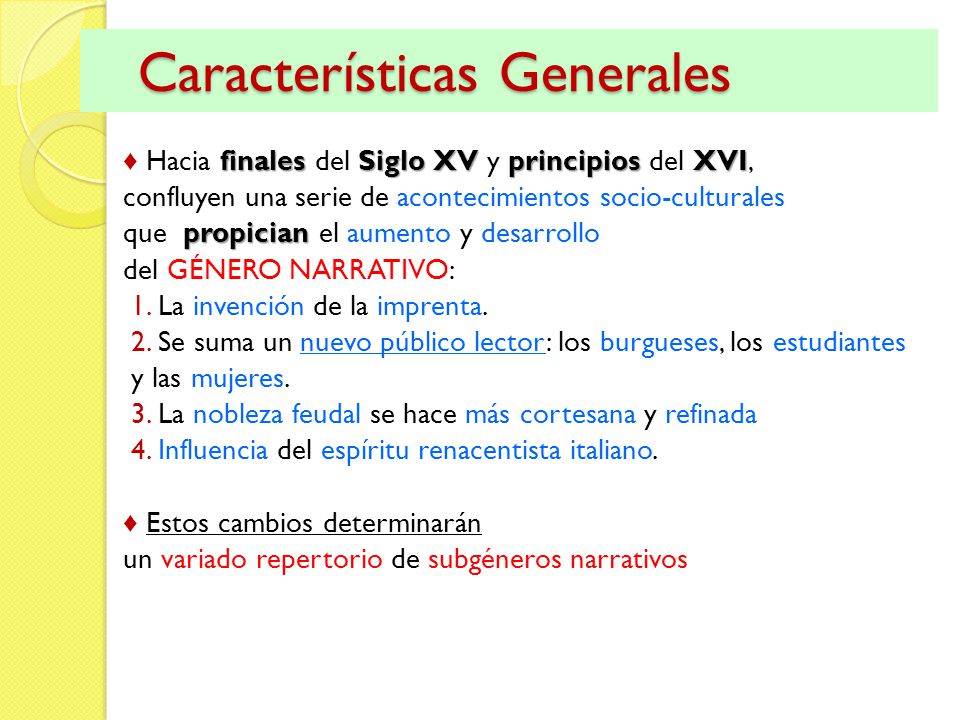 Características Generales

♦ Hacia finales del Siglo XV y principios del XVI, confluyen una serie de acontecimientos socio-culturales que propician el aumento y desarrollo del GÉNERO NARRATIVO:

1. La invención de la imprenta.
2. Se suma un nuevo público lector: los burgueses, los estudiantes y las mujeres.
3. La nobleza feudal se hace más cortesana y refinada
4. Influencia del espíritu renacentista italiano.

♦ Estos cambios determinarán un variado repertorio de subgéneros narrativos